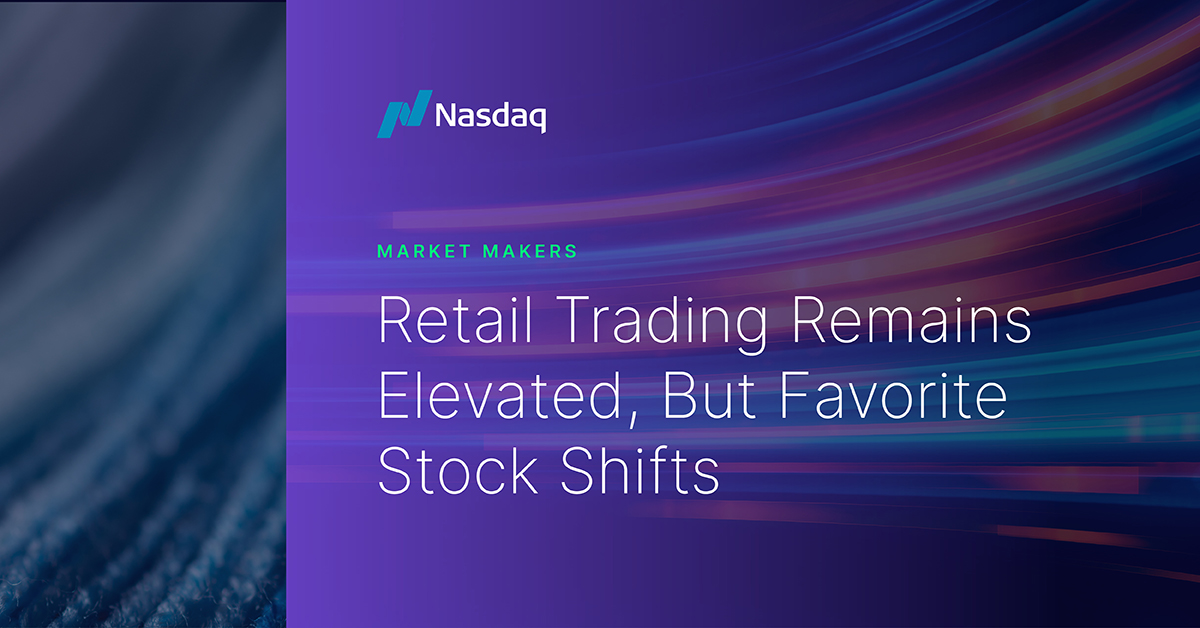 Nasdaq

MARKET MAKERS

Retail Trading Remains Elevated, But Favorite Stock Shifts